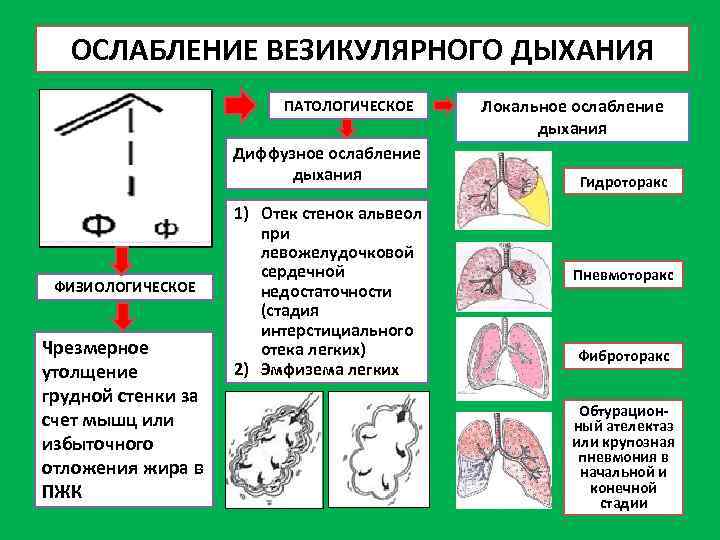 ОСЛАБЛЕНИЕ ВЕЗИКУЛЯРНОГО ДЫХАНИЯ

Ф ф

ФИЗИОЛОГИЧЕСКОЕ

Чрезмерное утолщение грудной стенки за счет мышц или избыточного отложения жира в ПЖК

ПАТОЛОГИЧЕСКОЕ

Диффузное ослабление дыхания

1) Отек стенок альвеол при левожелудочковой сердечной недостаточности (стадия интерстициального отека легких)
2) Эмфизема легких

Локальное ослабление дыхания

Гидроторакс

Пневмоторакс

Фиброторакс

Обтурационный ателектаз или крупозная пневмония в начальной и конечной стадии